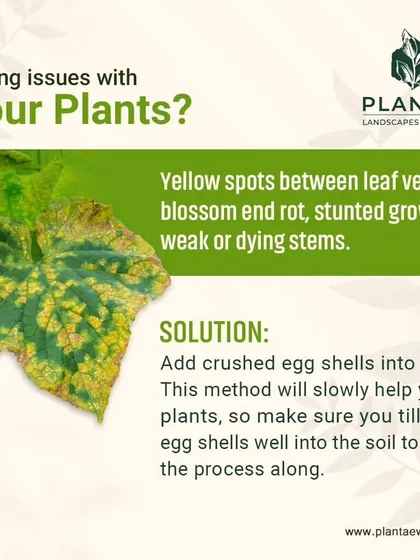 ng issues with
our Plants?

PLAN
LANDSCAPES

Yellow spots between leaf ve
blossom end rot, stunted grov
weak or dying stems.

SOLUTION:

Add crushed egg shells into
This method will slowly help y
plants, so make sure you till
egg shells well into the soil to
the process along.

www.plantaew